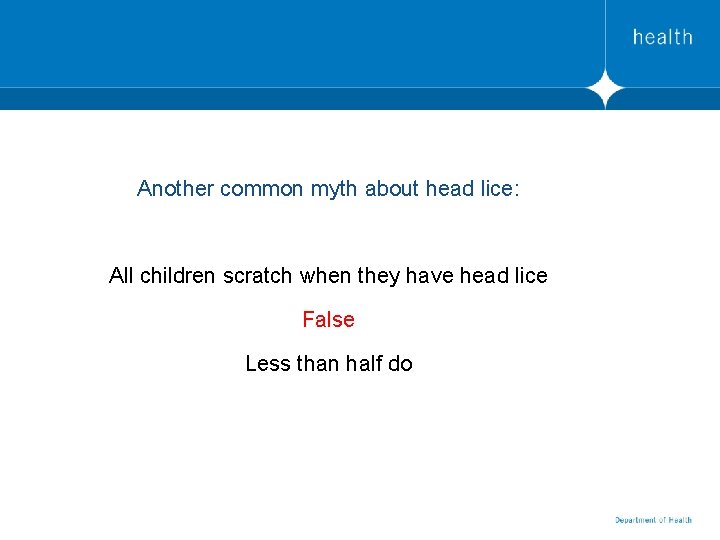 health

Another common myth about head lice:

All children scratch when they have head lice

False

Less than half do

Department of Health